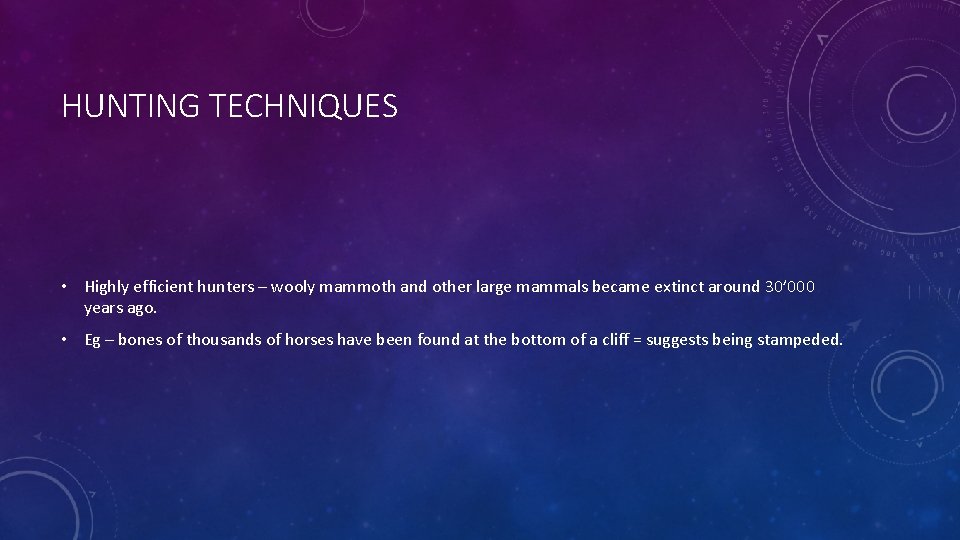 HUNTING TECHNIQUES

• Highly efficient hunters – wooly mammoth and other large mammals became extinct around 30’000 years ago.

• Eg – bones of thousands of horses have been found at the bottom of a cliff = suggests being stampeded.